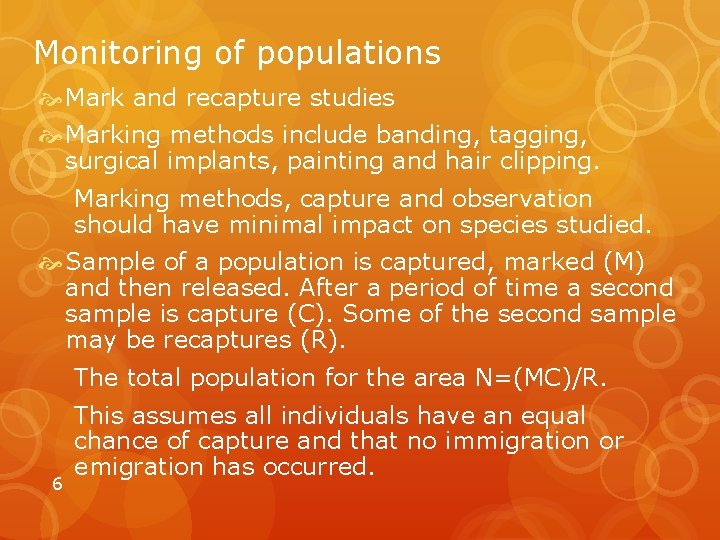 Monitoring of populations

Mark and recapture studies

Marking methods include banding, tagging, surgical implants, painting and hair clipping.

Marking methods, capture and observation should have minimal impact on species studied.

Sample of a population is captured, marked (M) and then released. After a period of time a second sample is capture (C). Some of the second sample may be recaptures (R).

The total population for the area N=(MC)/R.

This assumes all individuals have an equal chance of capture and that no immigration or emigration has occurred.

6